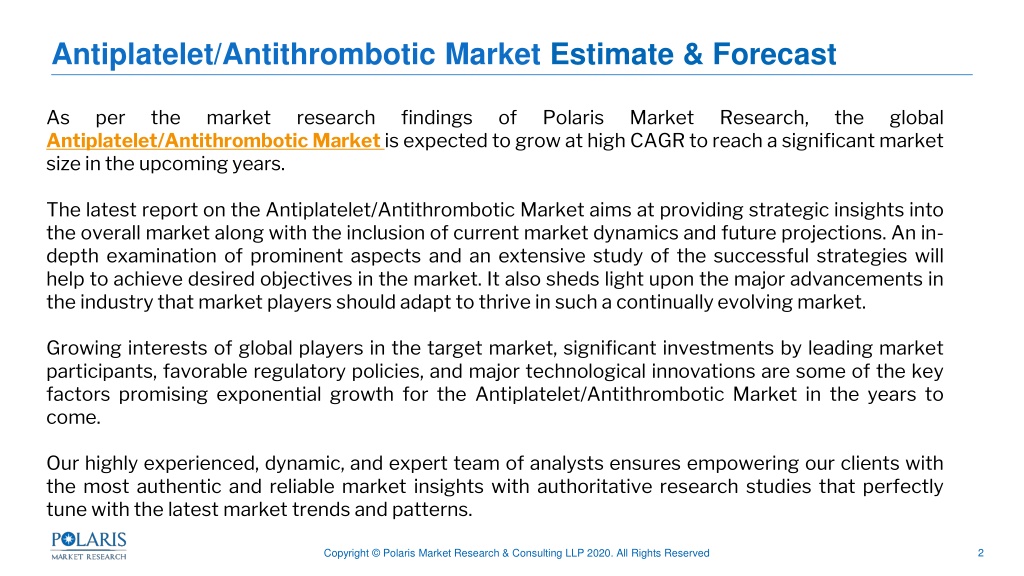 Antiplatelet/Antithrombotic Market Estimate & Forecast

As per the market research findings of Polaris Market Research, the global Antiplatelet/Antithrombotic Market is expected to grow at high CAGR to reach a significant market size in the upcoming years.

The latest report on the Antiplatelet/Antithrombotic Market aims at providing strategic insights into the overall market along with the inclusion of current market dynamics and future projections. An in-depth examination of prominent aspects and an extensive study of the successful strategies will help to achieve desired objectives in the market. It also sheds light upon the major advancements in the industry that market players should adapt to thrive in such a continually evolving market.

Growing interests of global players in the target market, significant investments by leading market participants, favorable regulatory policies, and major technological innovations are some of the key factors promising exponential growth for the Antiplatelet/Antithrombotic Market in the years to come.

Our highly experienced, dynamic, and expert team of analysts ensures empowering our clients with the most authentic and reliable market insights with authoritative research studies that perfectly tune with the latest market trends and patterns.

POLARIS MARKET RESEARCH

Copyright © Polaris Market Research & Consulting LLP 2020. All Rights Reserved

2